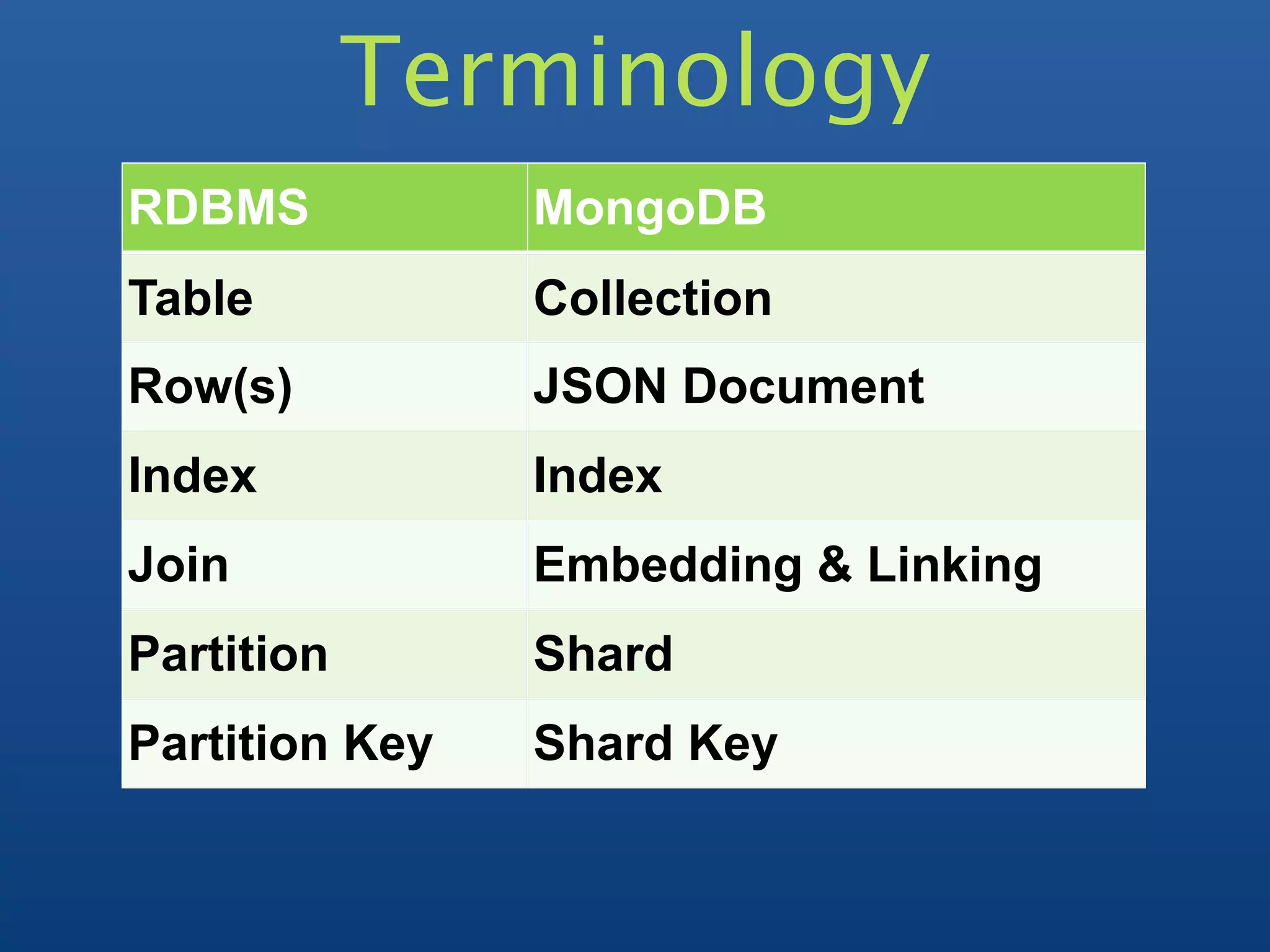 Terminology

| RDBMS | MongoDB |
|---|---|
| Table | Collection |
| Row(s) | JSON Document |
| Index | Index |
| Join | Embedding & Linking |
| Partition | Shard |
| Partition Key | Shard Key |